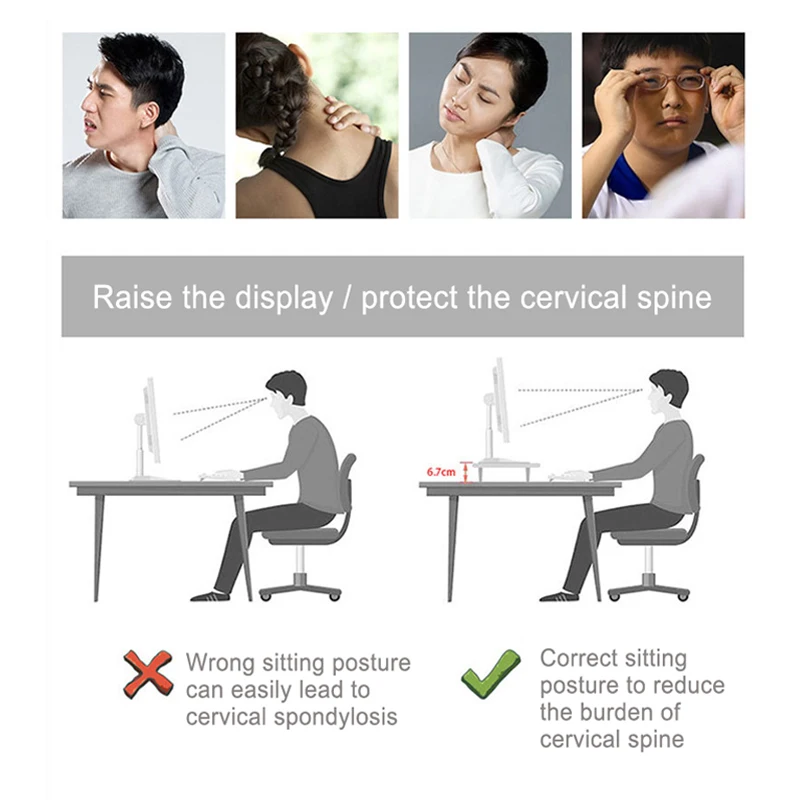 Raise the display / protect the cervical spine

6.7cm

Wrong sitting posture can easily lead to cervical spondylosis

Correct sitting posture to reduce the burden of cervical spine